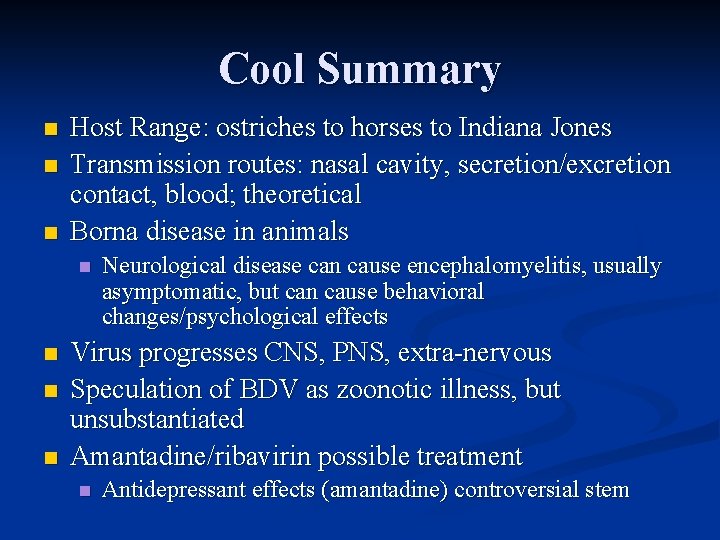 Cool Summary

Host Range: ostriches to horses to Indiana Jones

Transmission routes: nasal cavity, secretion/excretion contact, blood; theoretical

Borna disease in animals

Neurological disease can cause encephalomyelitis, usually asymptomatic, but can cause behavioral changes/psychological effects

Virus progresses CNS, PNS, extra-nervous

Speculation of BDV as zoonotic illness, but unsubstantiated

Amantadine/ribavirin possible treatment

Antidepressant effects (amantadine) controversial stem